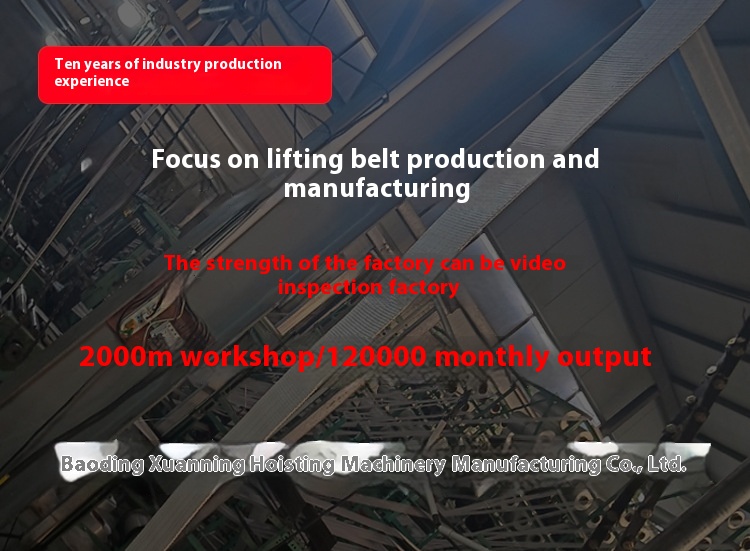 Ten years of industry production experience

Focus on lifting belt production and manufacturing

The strength of the factory can be video inspection factory

2000m workshop/120000 monthly output

Baoding Xuanning Hoisting Machinery Manufacturing Co., Ltd.